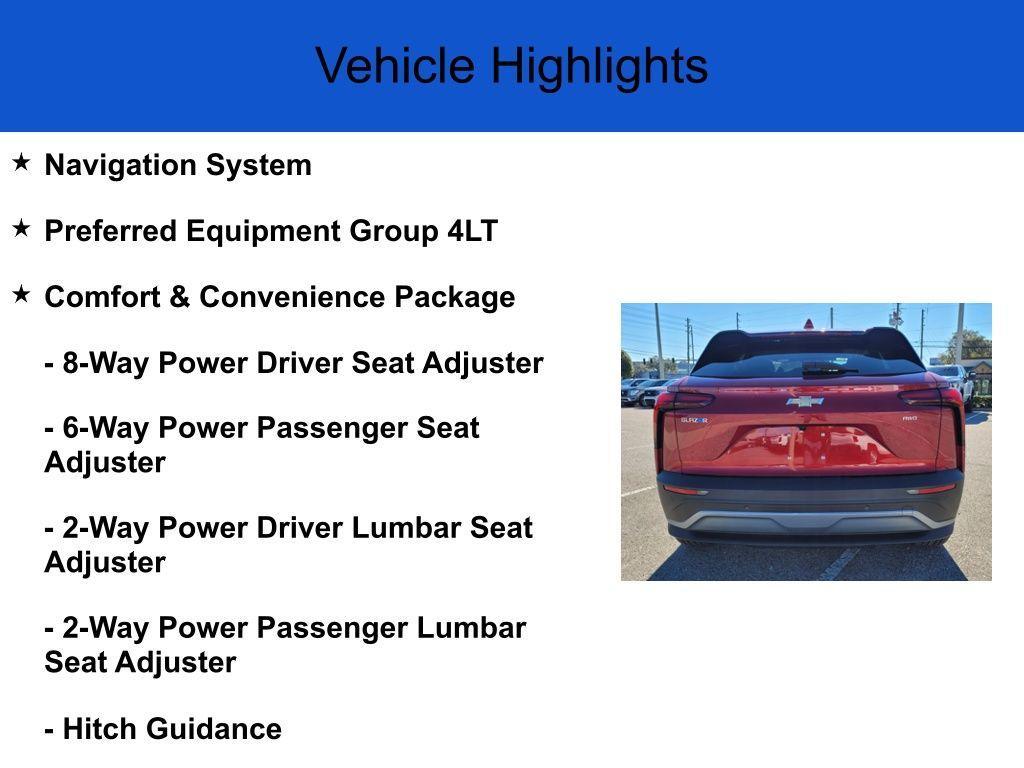 Vehicle Highlights

★ Navigation System

★ Preferred Equipment Group 4LT

★ Comfort & Convenience Package

- 8-Way Power Driver Seat Adjuster

- 6-Way Power Passenger Seat Adjuster

- 2-Way Power Driver Lumbar Seat Adjuster

- 2-Way Power Passenger Lumbar Seat Adjuster

- Hitch Guidance

BLAZER

RWD